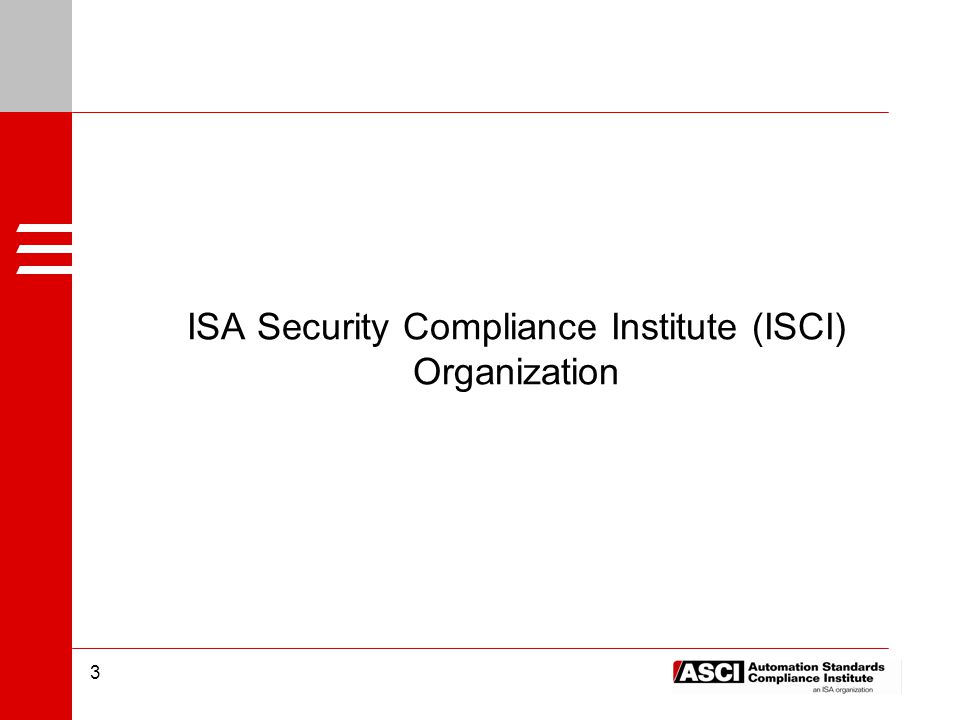 ISA Security Compliance Institute (ISCI) Organization

3

ASCI Automation Standards Compliance Institute
an ISA organization